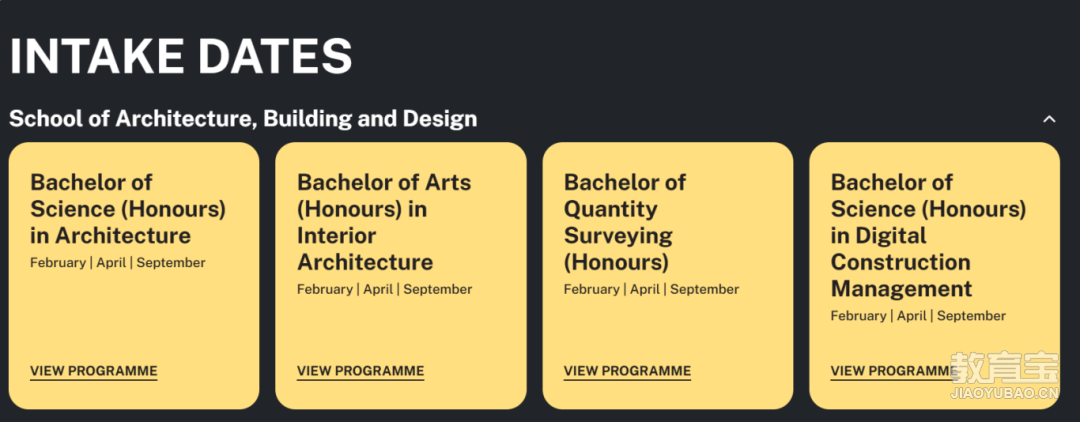 INTAKE DATES

School of Architecture, Building and Design

Bachelor of Science (Honours) in Architecture

February | April | September

VIEW PROGRAMME

Bachelor of Arts (Honours) in Interior Architecture

February | April | September

VIEW PROGRAMME

Bachelor of Quantity Surveying (Honours)

February | April | September

VIEW PROGRAMME

Bachelor of Science (Honours) in Digital Construction Management

February | April | September

VIEW PROGRAMME

教育宝
JIAOYUBAO.CN